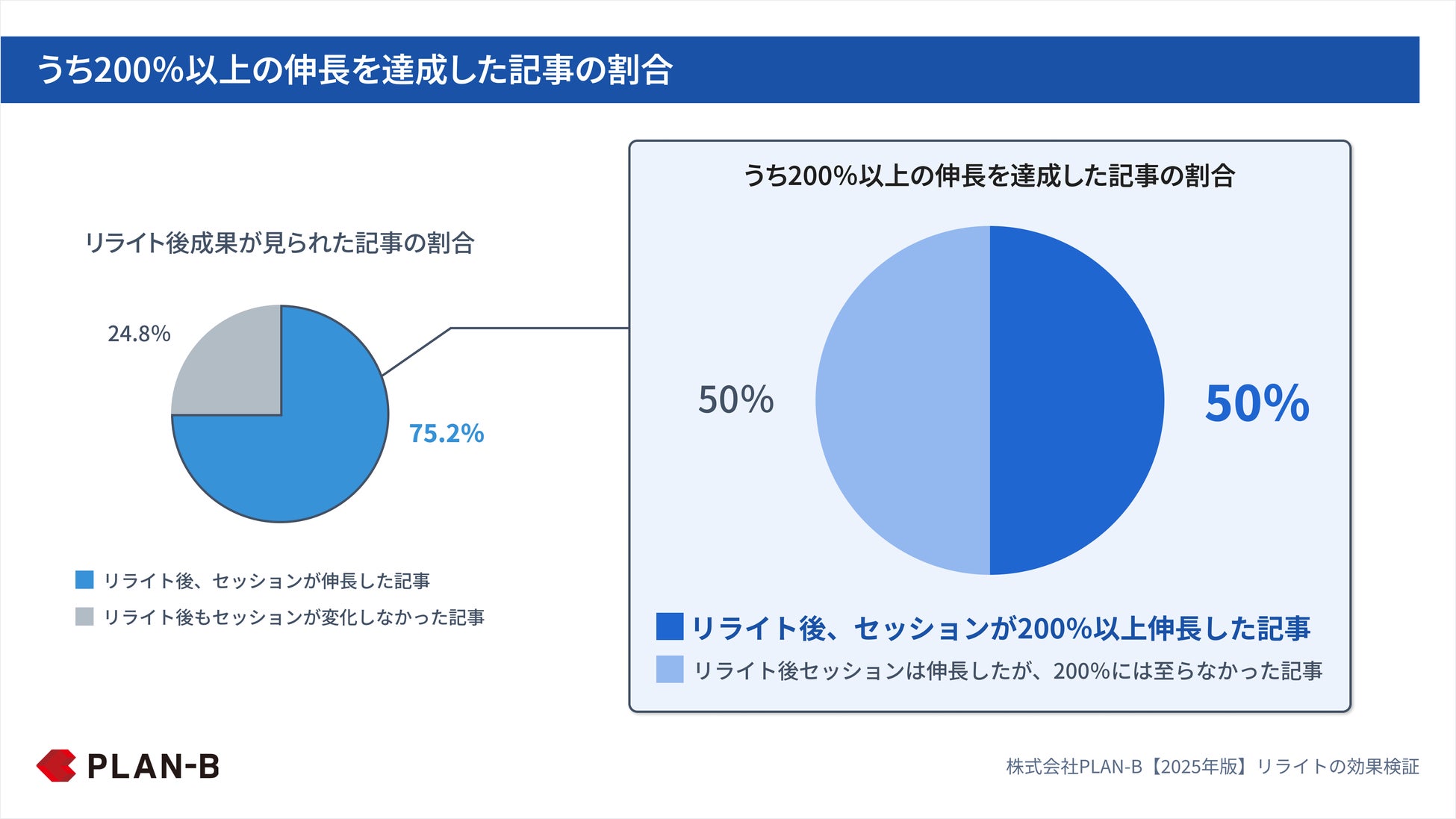 うち200%以上の伸長を達成した記事の割合

リライト後成果が見られた記事の割合

24.8%

75.2%

リライト後、セッションが伸長した記事

リライト後もセッションが変化しなかった記事

うち200%以上の伸長を達成した記事の割合

50%

50%

リライト後、セッションが200%以上伸長した記事

リライト後セッションは伸長したが、200%には至らなかった記事

PLAN-B

株式会社PLAN-B【2025年版】リライトの効果検証